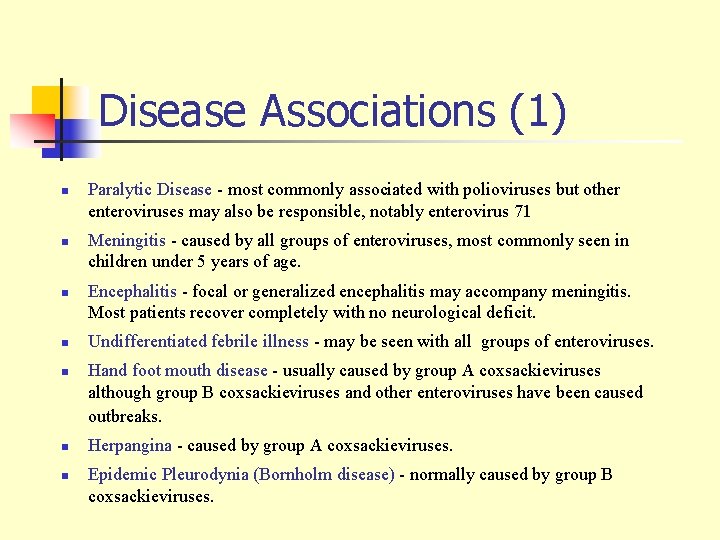 Disease Associations (1)

- Paralytic Disease - most commonly associated with polioviruses but other enteroviruses may also be responsible, notably enterovirus 71
- Meningitis - caused by all groups of enteroviruses, most commonly seen in children under 5 years of age.
- Encephalitis - focal or generalized encephalitis may accompany meningitis. Most patients recover completely with no neurological deficit.
- Undifferentiated febrile illness - may be seen with all groups of enteroviruses.
- Hand foot mouth disease - usually caused by group A coxsackieviruses although group B coxsackieviruses and other enteroviruses have been caused outbreaks.
- Herpangina - caused by group A coxsackieviruses.
- Epidemic Pleurodynia (Bornholm disease) - normally caused by group B coxsackieviruses.